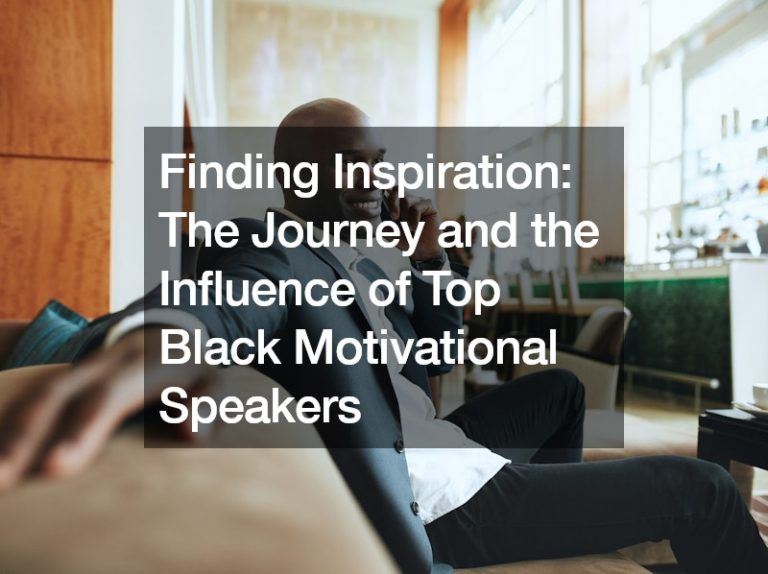 Finding Inspiration: The Journey and the Influence of Top Black Motivational Speakers